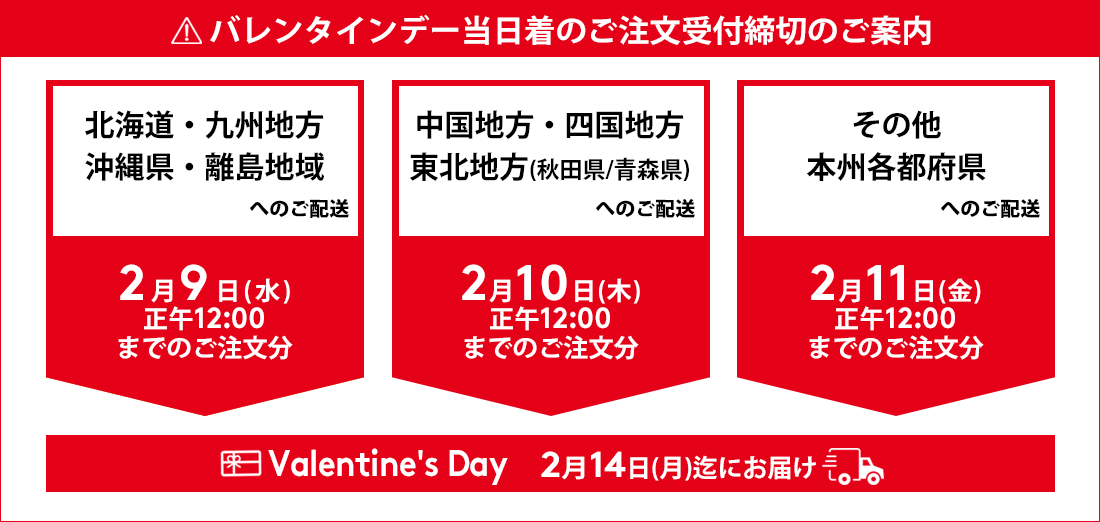 ⚠ バレンタインデー当日着のご注文受付締切のご案内

北海道・九州地方
沖縄県・離島地域
へのご配送

2月9日(水)
正午12:00
までのご注文分

中国地方・四国地方
東北地方(秋田県/青森県)
へのご配送

2月10日(木)
正午12:00
までのご注文分

その他
本州各都府県
へのご配送

2月11日(金)
正午12:00
までのご注文分

Valentine's Day 2月14日(月)迄にお届け